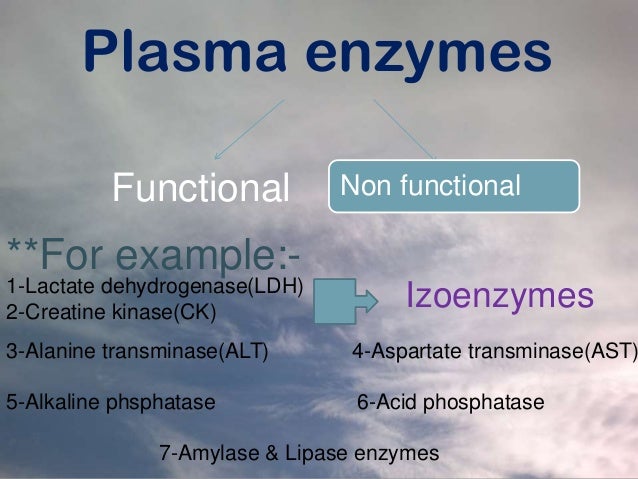 Plasma enzymes

Functional

Non functional

**For example:-

1-Lactate dehydrogenase(LDH)
2-Creatine kinase(CK)

Izoenzymes

3-Alanine transminase(ALT)

4-Aspartate transminase(AST)

5-Alkaline phsphatase

6-Acid phosphatase

7-Amylase & Lipase enzymes